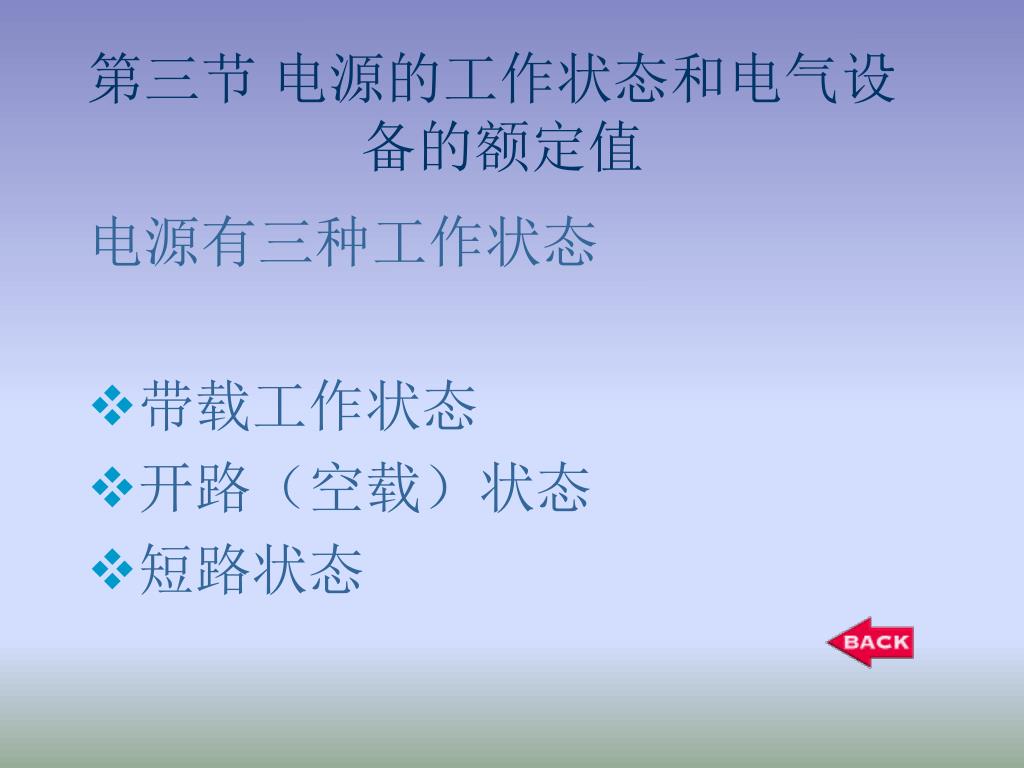 第三节 电源的工作状态和电气设备的额定值

电源有三种工作状态

❖带载工作状态
❖开路（空载）状态
❖短路状态

BACK